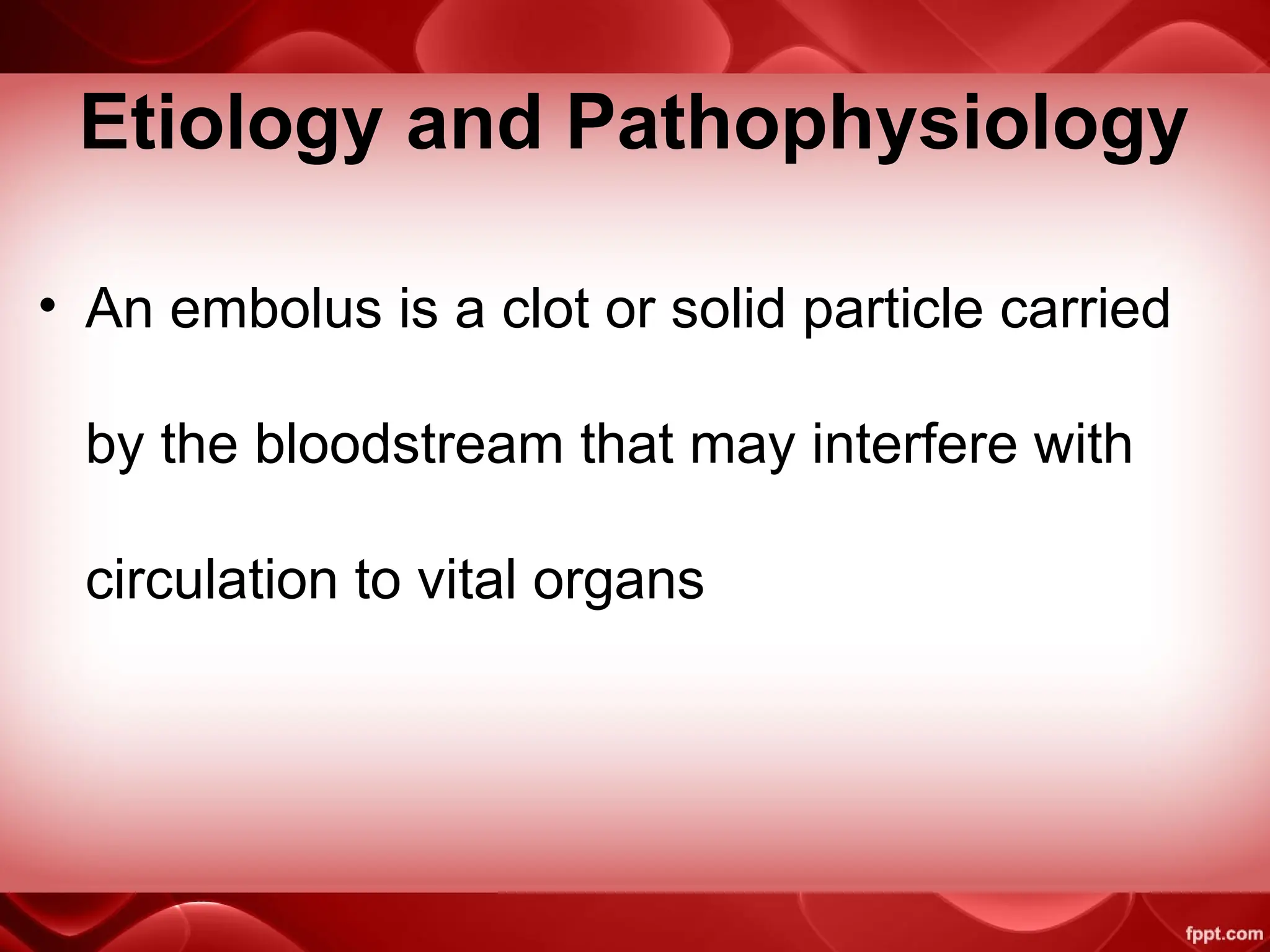 Etiology and Pathophysiology

• An embolus is a clot or solid particle carried by the bloodstream that may interfere with circulation to vital organs

fppt.com